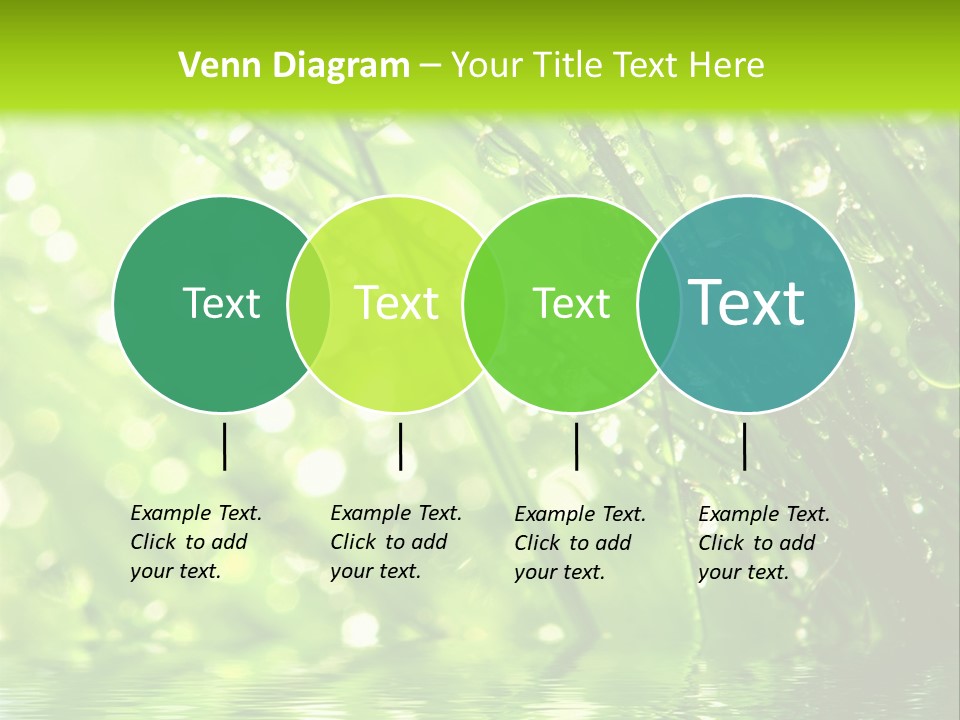 Venn Diagram – Your Title Text Here

Text

Text

Text

Text

Example Text. Click to add your text.

Example Text. Click to add your text.

Example Text. Click to add your text.

Example Text. Click to add your text.